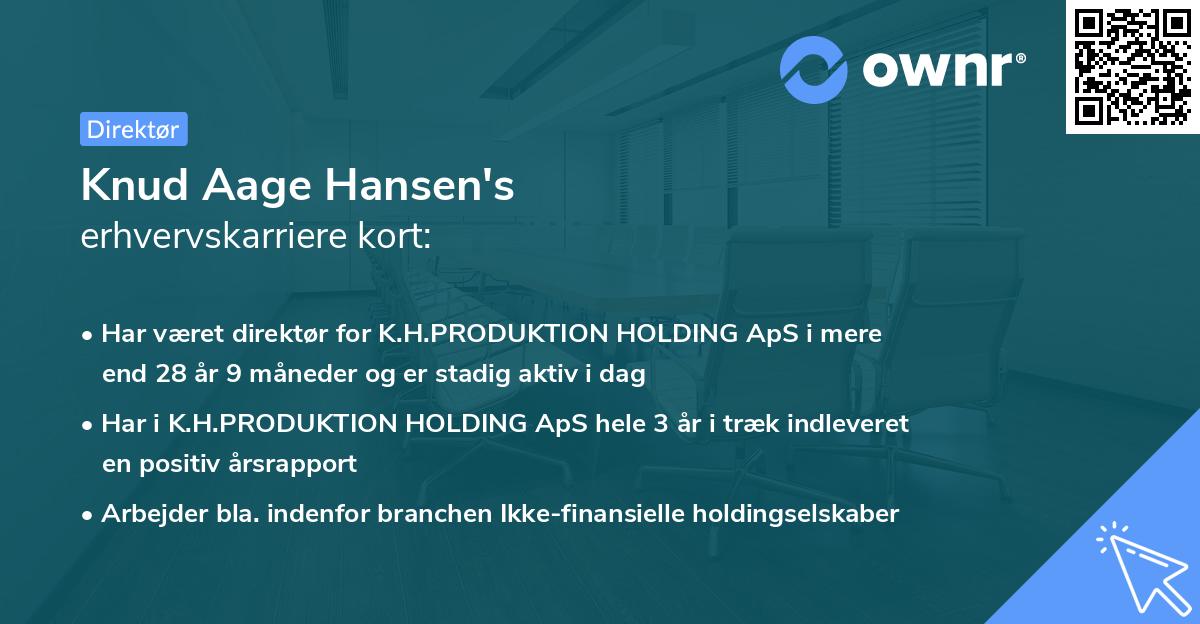 ownr®

Direktør

Knud Aage Hansen's
erhvervskarriere kort:

• Har været direktør for K.H.PRODUKTION HOLDING ApS i mere end 28 år 9 måneder og er stadig aktiv i dag

• Har i K.H.PRODUKTION HOLDING ApS hele 3 år i træk indleveret en positiv årsrapport

• Arbejder bla. indenfor branchen Ikke-finansielle holdingselskaber